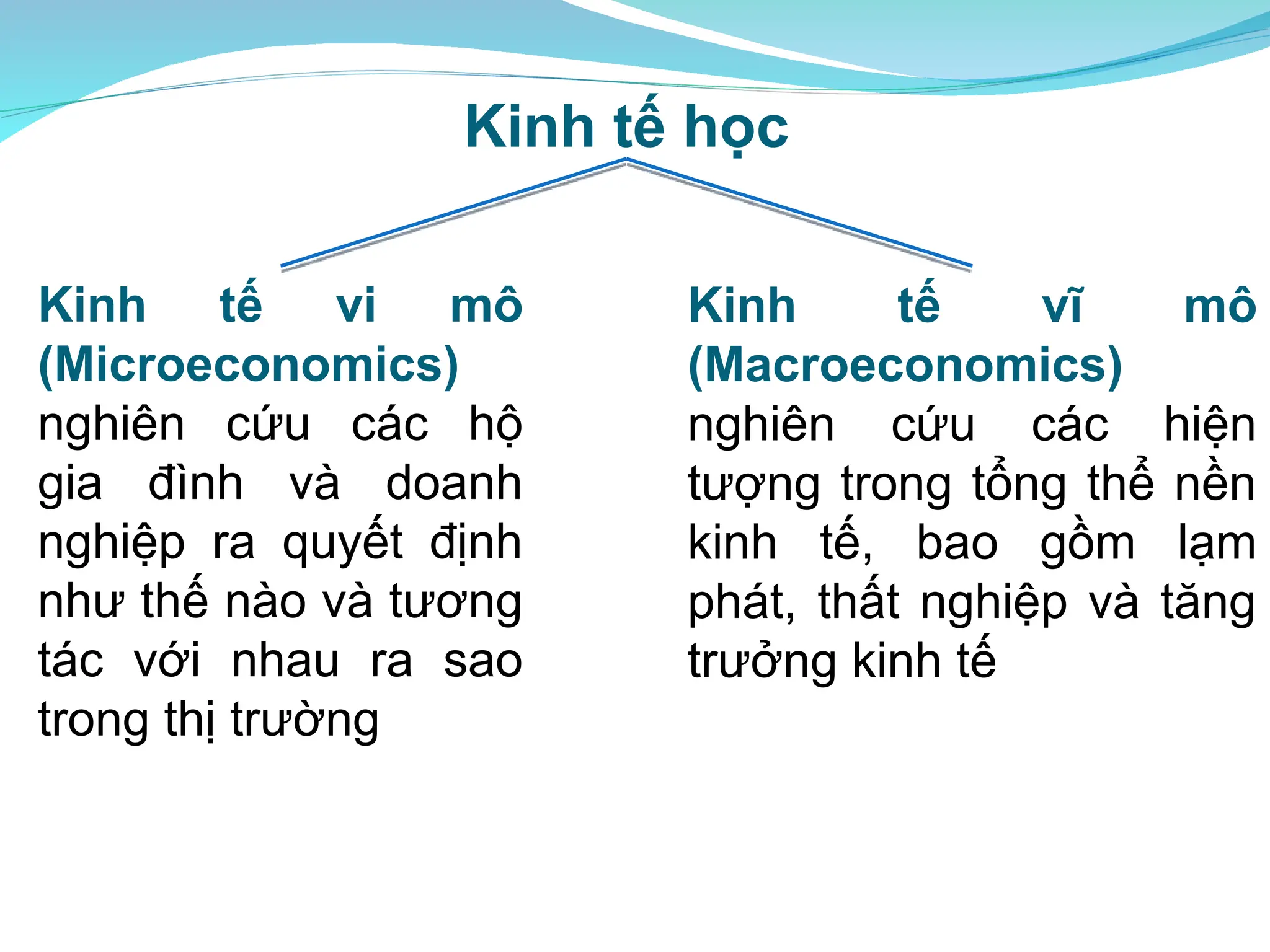 Kinh tế học

Kinh tế vi mô (Microeconomics) nghiên cứu các hộ gia đình và doanh nghiệp ra quyết định như thế nào và tương tác với nhau ra sao trong thị trường

Kinh tế vĩ mô (Macroeconomics) nghiên cứu các hiện tượng trong tổng thể nền kinh tế, bao gồm lạm phát, thất nghiệp và tăng trưởng kinh tế